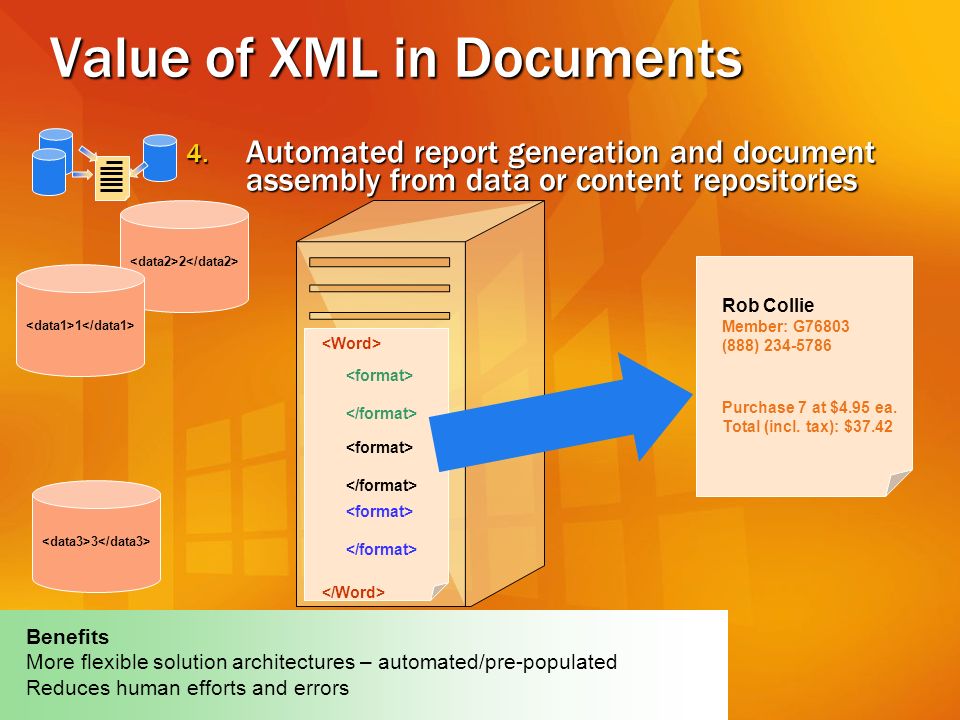 Value of XML in Documents

4. Automated report generation and document assembly from data or content repositories

<data2>2</data2>

<data1>1</data1>

<data3>3</data3>

<Word>
<format>
</format>
<format>
</format>
<format>
</format>
</Word>

Rob Collie
Member: G76803
(888) 234-5786

Purchase 7 at $4.95 ea.
Total (incl. tax): $37.42

Benefits
More flexible solution architectures – automated/pre-populated
Reduces human efforts and errors